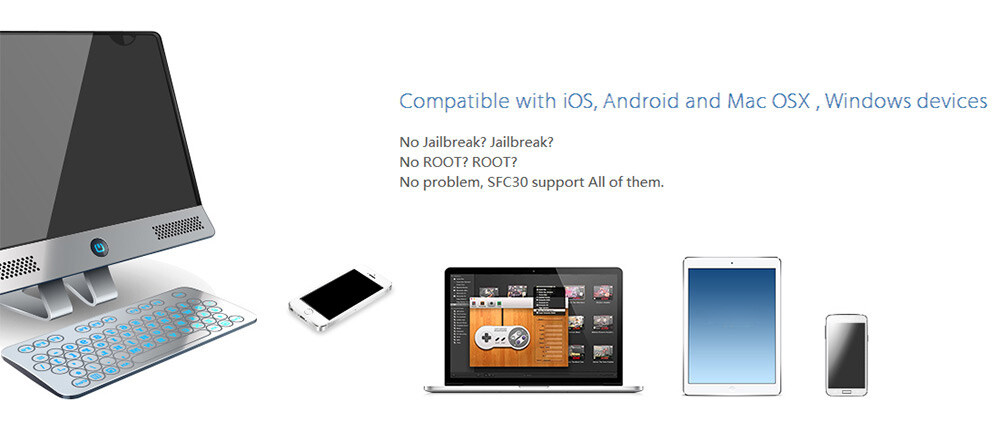 Compatible with iOS, Android and Mac OSX , Windows devices

No Jailbreak? Jailbreak?
No ROOT? ROOT?
No problem, SFC30 support All of them.